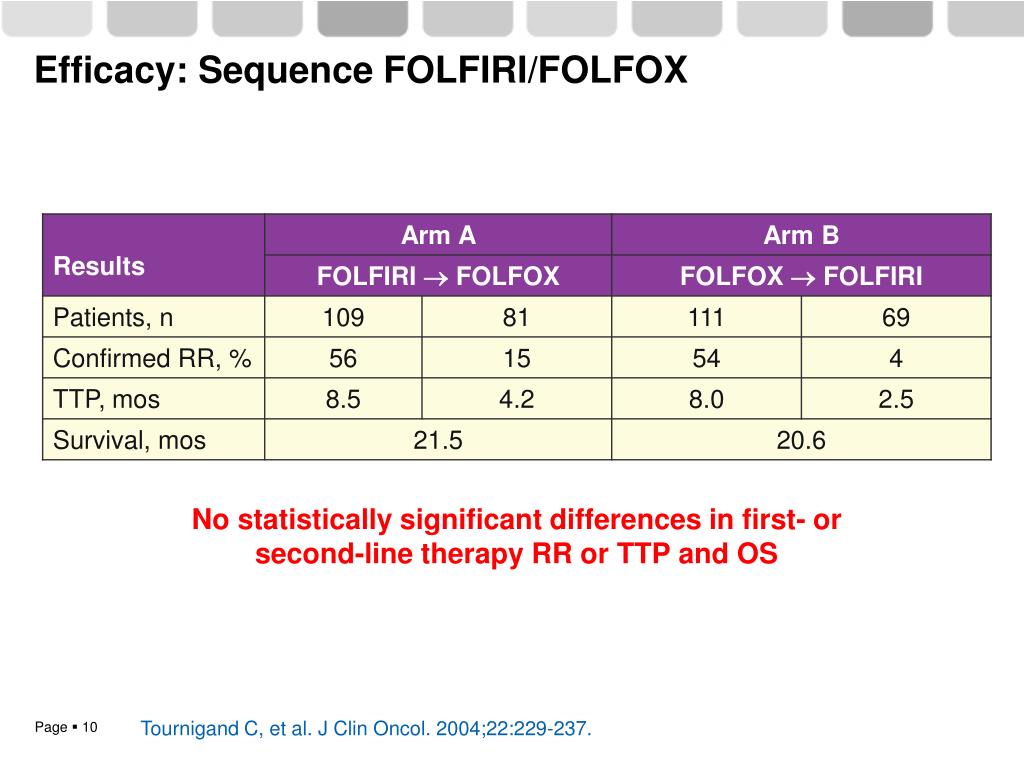 Efficacy: Sequence FOLFIRI/FOLFOX

| Results | Arm A | | Arm B | |
|---|---|---|---|---|
| | FOLFIRI $\rightarrow$ FOLFOX | | FOLFOX $\rightarrow$ FOLFIRI | |
| Patients, n | 109 | 81 | 111 | 69 |
| Confirmed RR, % | 56 | 15 | 54 | 4 |
| TTP, mos | 8.5 | 4.2 | 8.0 | 2.5 |
| Survival, mos | 21.5 | | 20.6 | |

No statistically significant differences in first- or second-line therapy RR or TTP and OS

Page ▪ 10

Tournigand C, et al. J Clin Oncol. 2004;22:229-237.